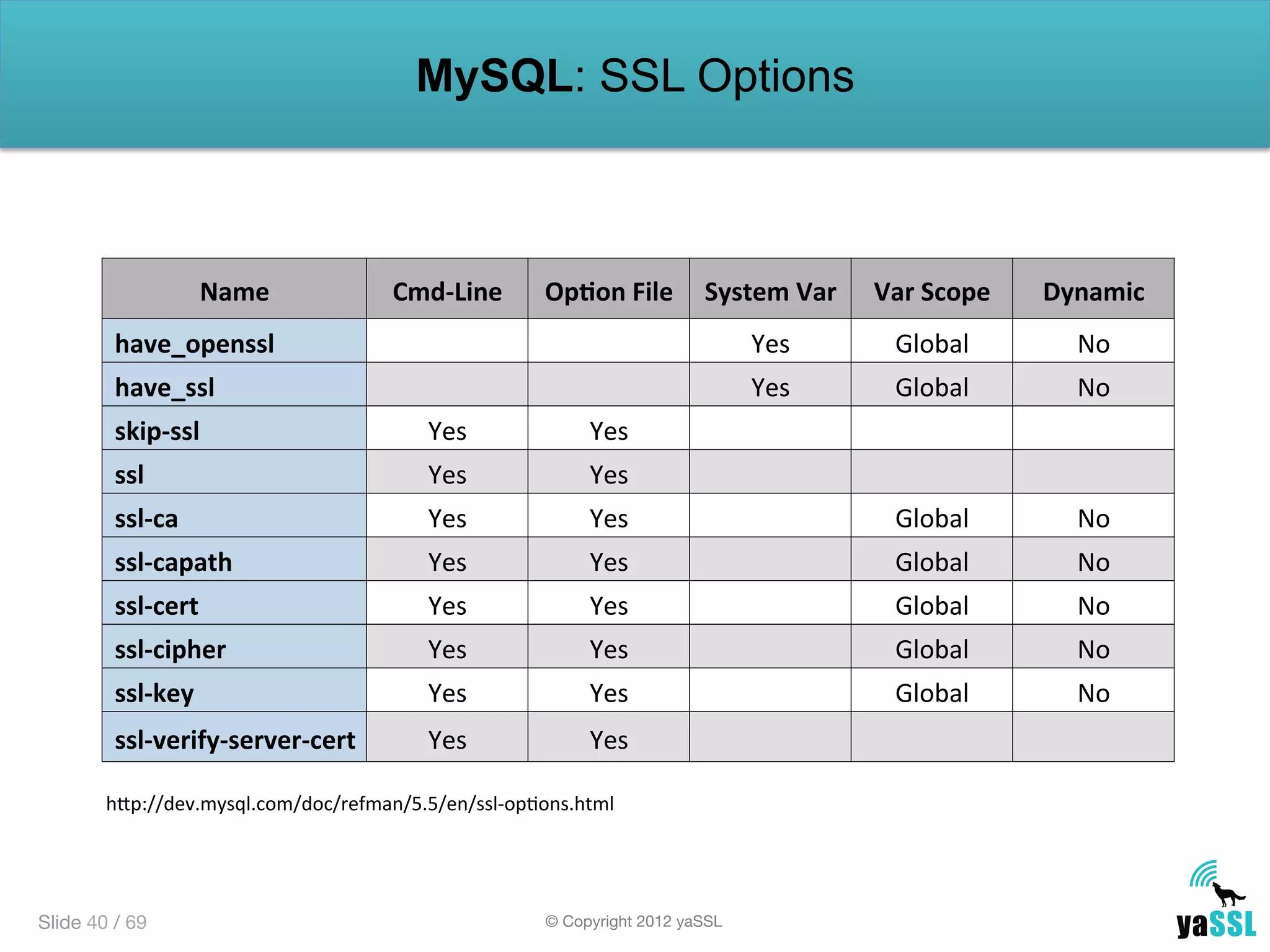 MySQL: SSL Options

| Name | Cmd-Line | Option File | System Var | Var Scope | Dynamic |
|---|---|---|---|---|---|
| have_openssl | | | Yes | Global | No |
| have_ssl | | | Yes | Global | No |
| skip-ssl | Yes | Yes | | | |
| ssl | Yes | Yes | | | |
| ssl-ca | Yes | Yes | | Global | No |
| ssl-capath | Yes | Yes | | Global | No |
| ssl-cert | Yes | Yes | | Global | No |
| ssl-cipher | Yes | Yes | | Global | No |
| ssl-key | Yes | Yes | | Global | No |
| ssl-verify-server-cert | Yes | Yes | | | |

http://dev.mysql.com/doc/refman/5.5/en/ssl-options.html

Slide 40 / 69

© Copyright 2012 yaSSL

yaSSL